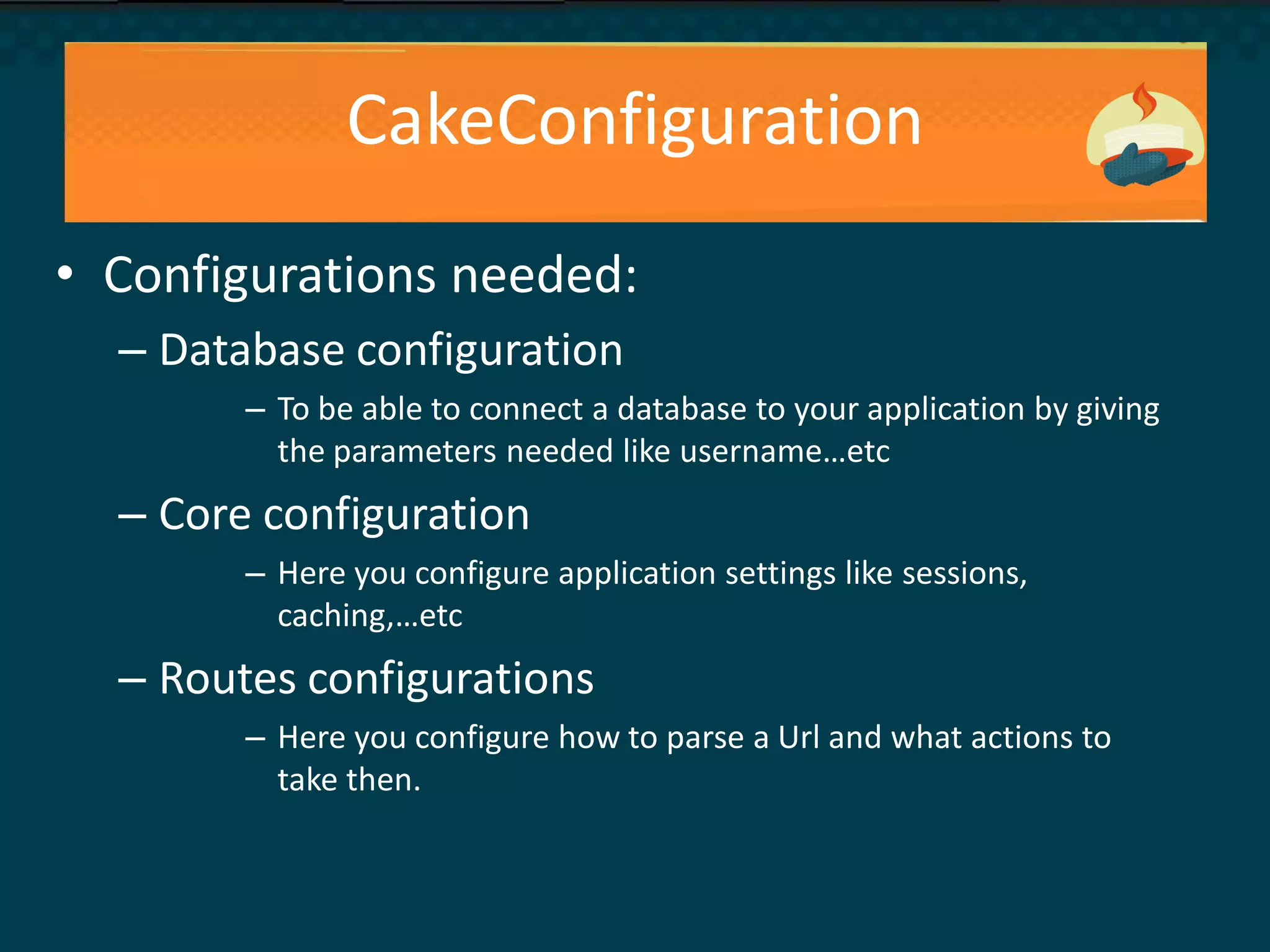 CakeConfiguration

• Configurations needed:

– Database configuration

– To be able to connect a database to your application by giving the parameters needed like username…etc

– Core configuration

– Here you configure application settings like sessions, caching,…etc

– Routes configurations

– Here you configure how to parse a Url and what actions to take then.